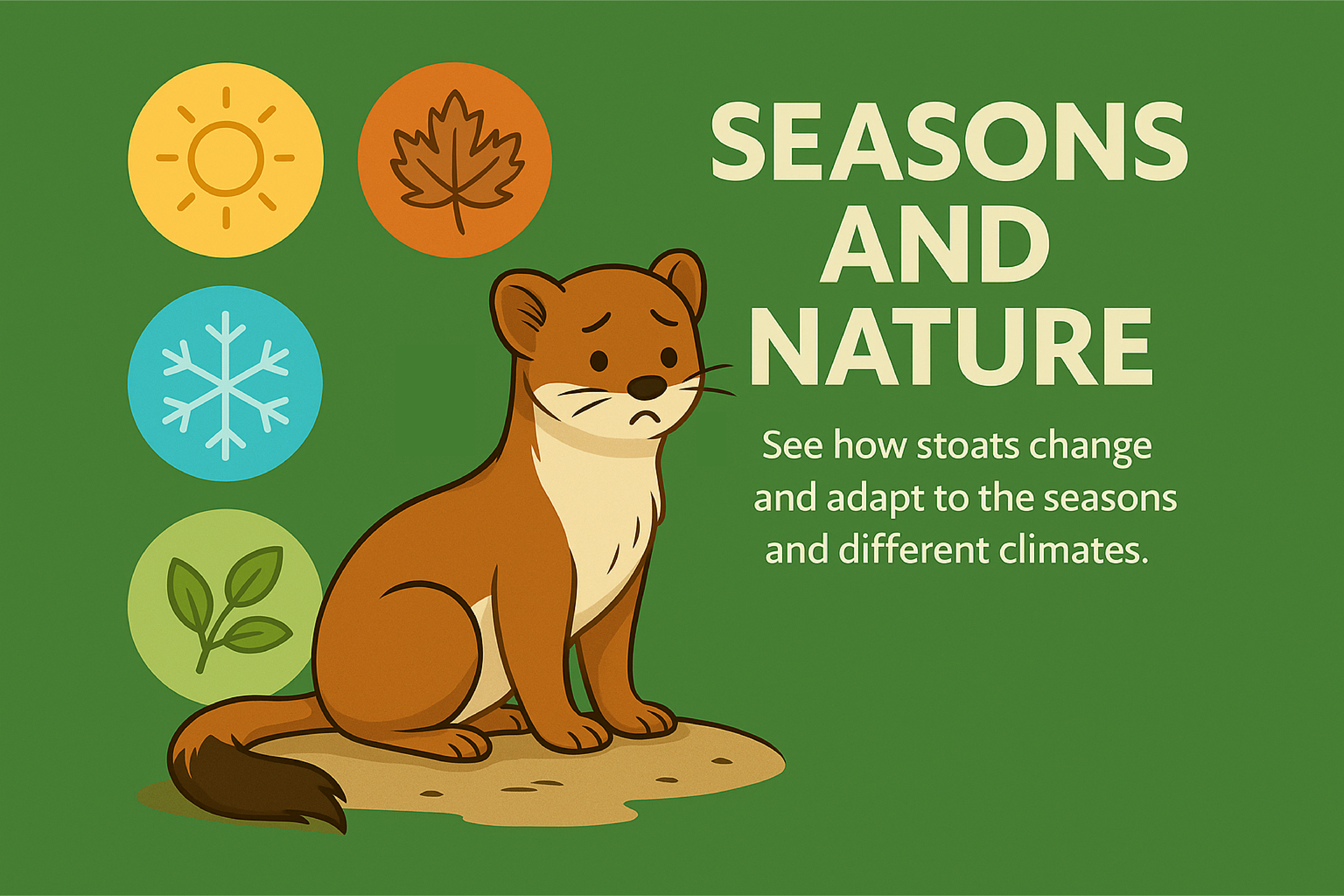 SEASONS AND NATURE

See how stoats change and adapt to the seasons and different climates.